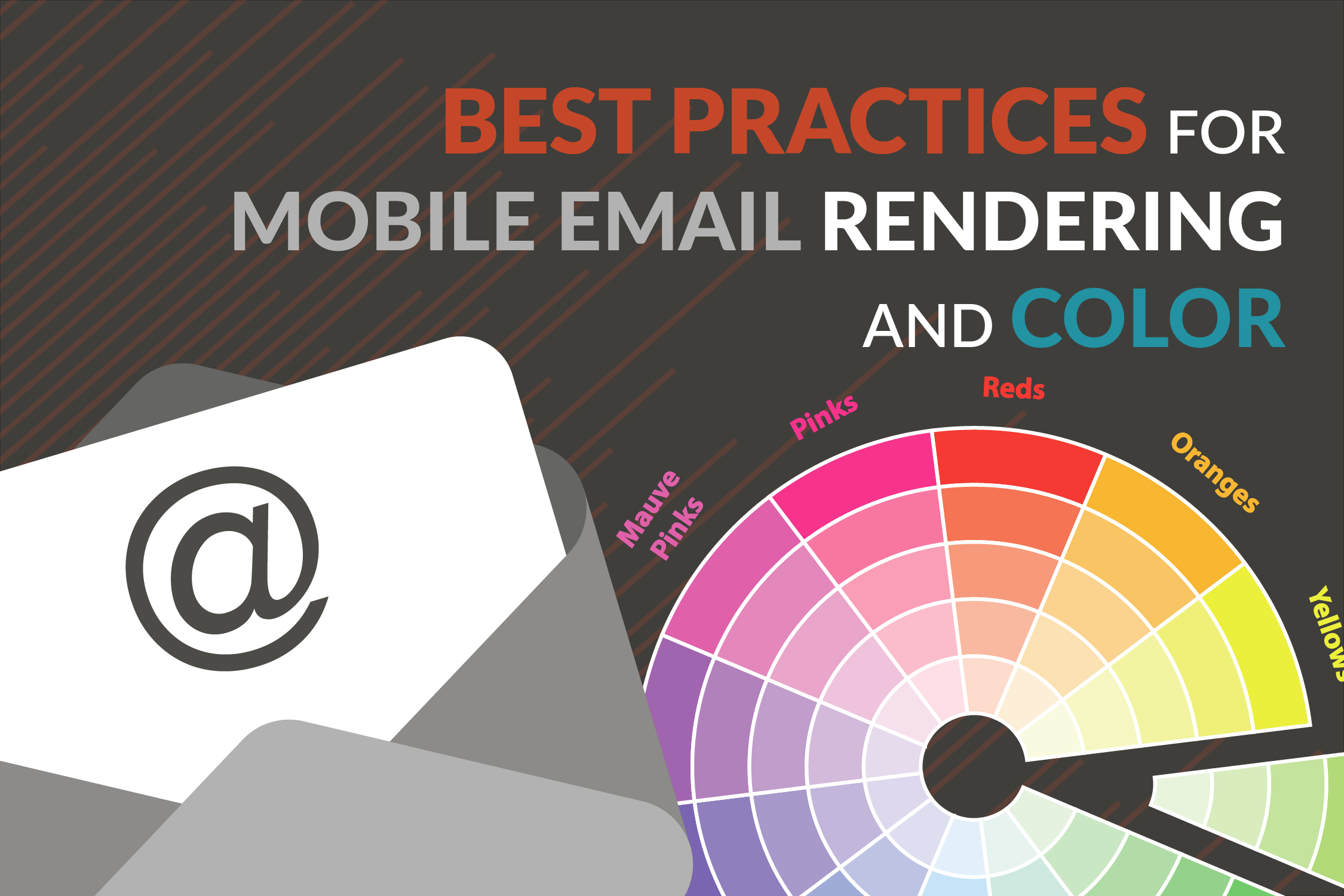 BEST PRACTICES FOR MOBILE EMAIL RENDERING AND COLOR

@

Mauve Pinks
Pinks
Reds
Oranges
Yellows